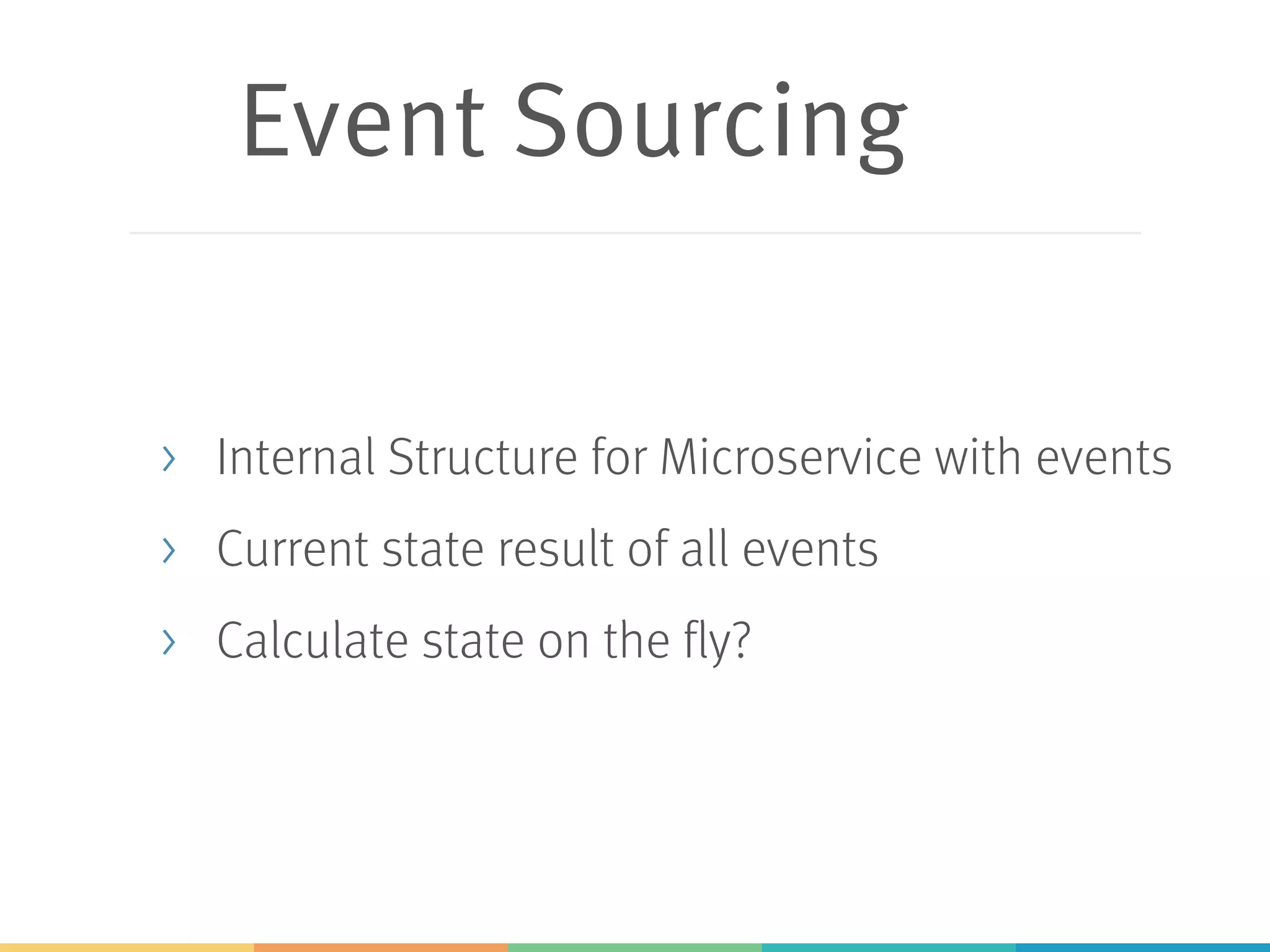 Event Sourcing

› Internal Structure for Microservice with events
› Current state result of all events
› Calculate state on the fly?